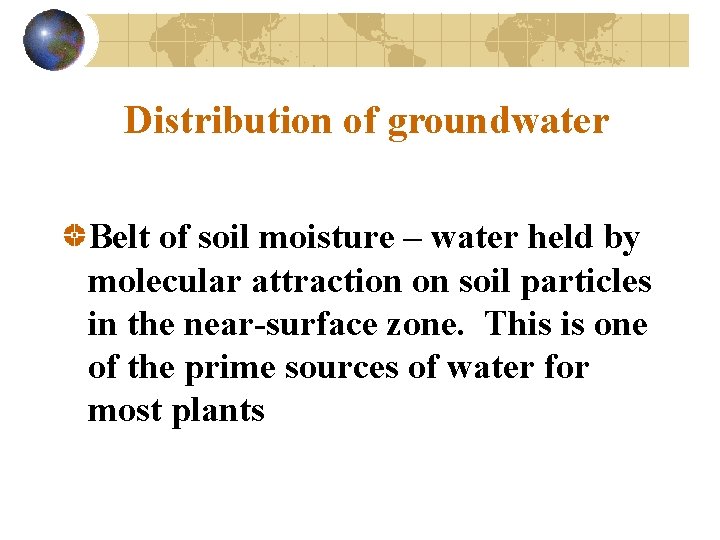 Distribution of groundwater

Belt of soil moisture – water held by molecular attraction on soil particles in the near-surface zone. This is one of the prime sources of water for most plants